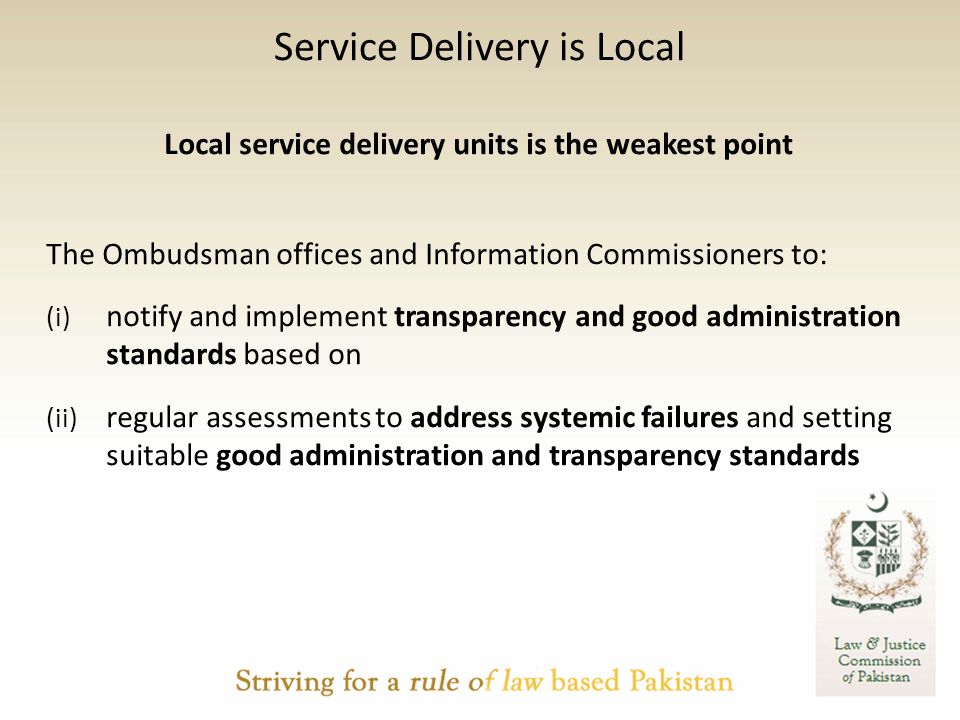 Service Delivery is Local

Local service delivery units is the weakest point

The Ombudsman offices and Information Commissioners to:

(i) notify and implement transparency and good administration standards based on

(ii) regular assessments to address systemic failures and setting suitable good administration and transparency standards

Law & Justice Commission of Pakistan

Striving for a rule of law based Pakistan